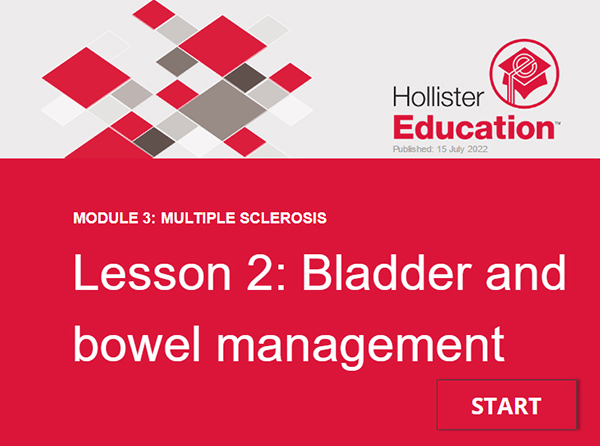 Hollister
Education™
Published: 15 July 2022

MODULE 3: MULTIPLE SCLEROSIS

Lesson 2: Bladder and bowel management

START